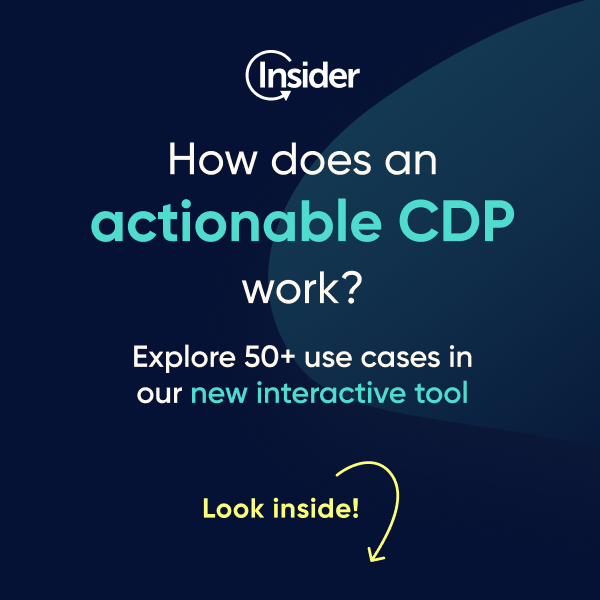 Insider

How does an actionable CDP work?

Explore 50+ use cases in our new interactive tool

Look inside!